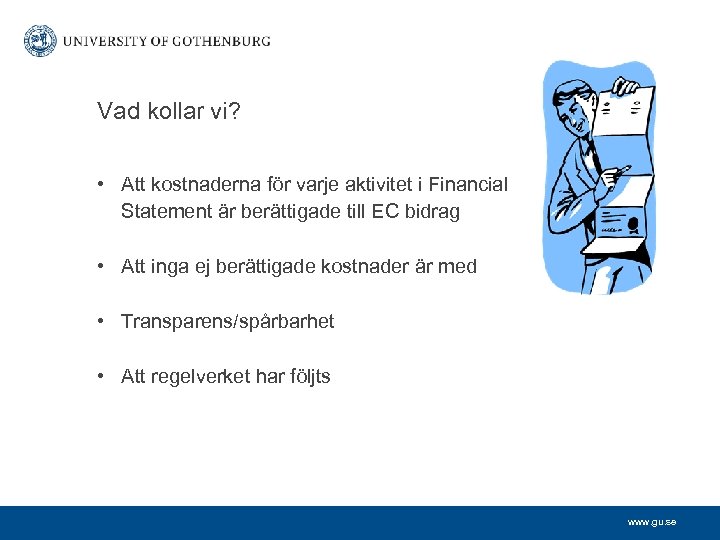 UNIVERSITY OF GOTHENBURG

Vad kollar vi?

• Att kostnaderna för varje aktivitet i Financial Statement är berättigade till EC bidrag

• Att inga ej berättigade kostnader är med

• Transparens/spårbarhet

• Att regelverket har följts

www.gu.se